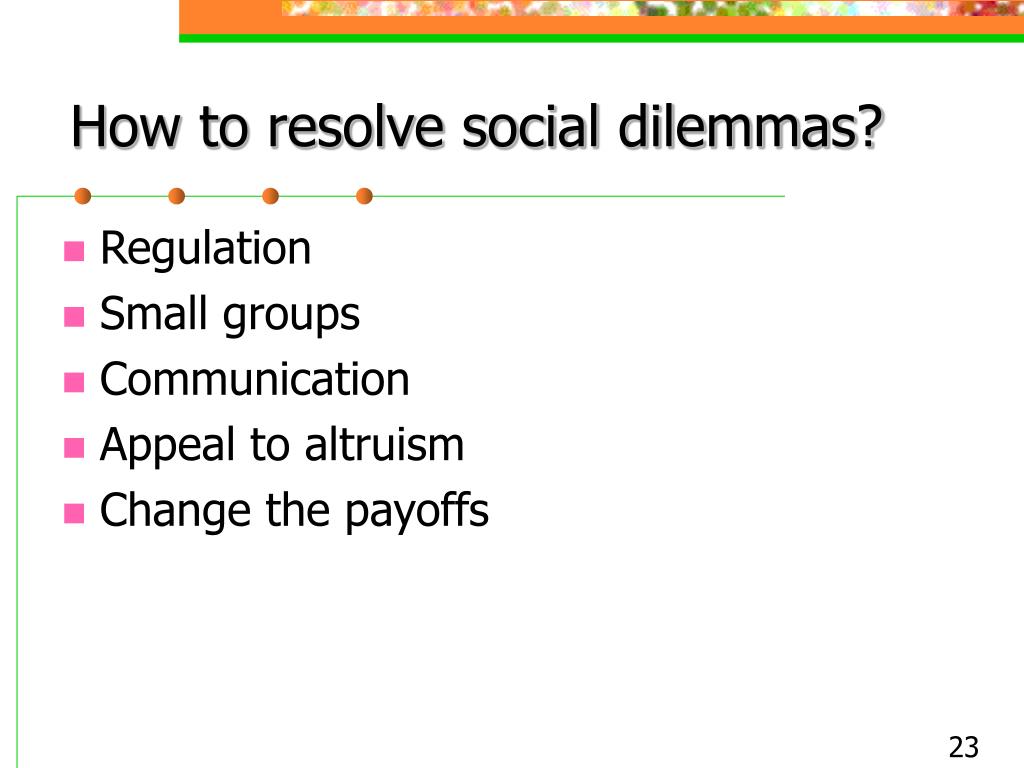 How to resolve social dilemmas?

- Regulation
- Small groups
- Communication
- Appeal to altruism
- Change the payoffs

23